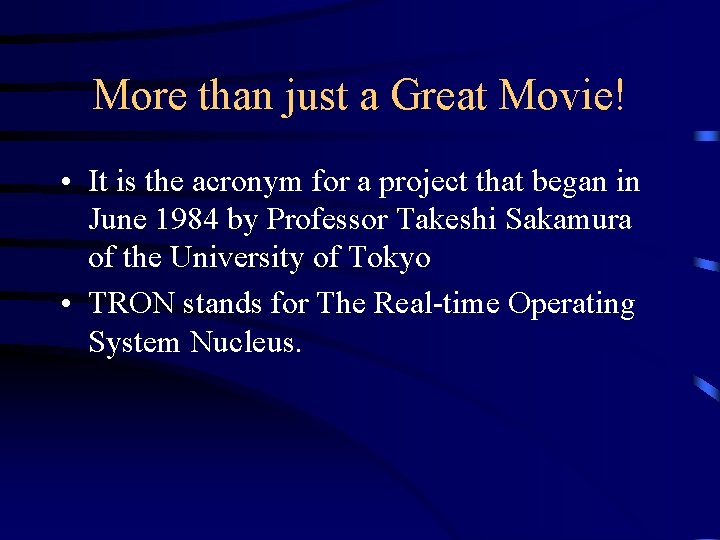 More than just a Great Movie!

• It is the acronym for a project that began in June 1984 by Professor Takeshi Sakamura of the University of Tokyo

• TRON stands for The Real-time Operating System Nucleus.